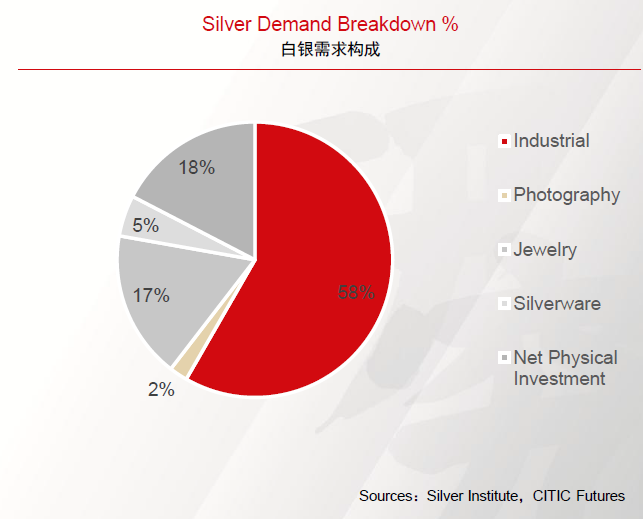 Silver Demand Breakdown %
白银需求构成

18%
5%
17%
2%
58%

Industrial
Photography
Jewelry
Silverware
Net Physical Investment

Sources：Silver Institute，CITIC Futures